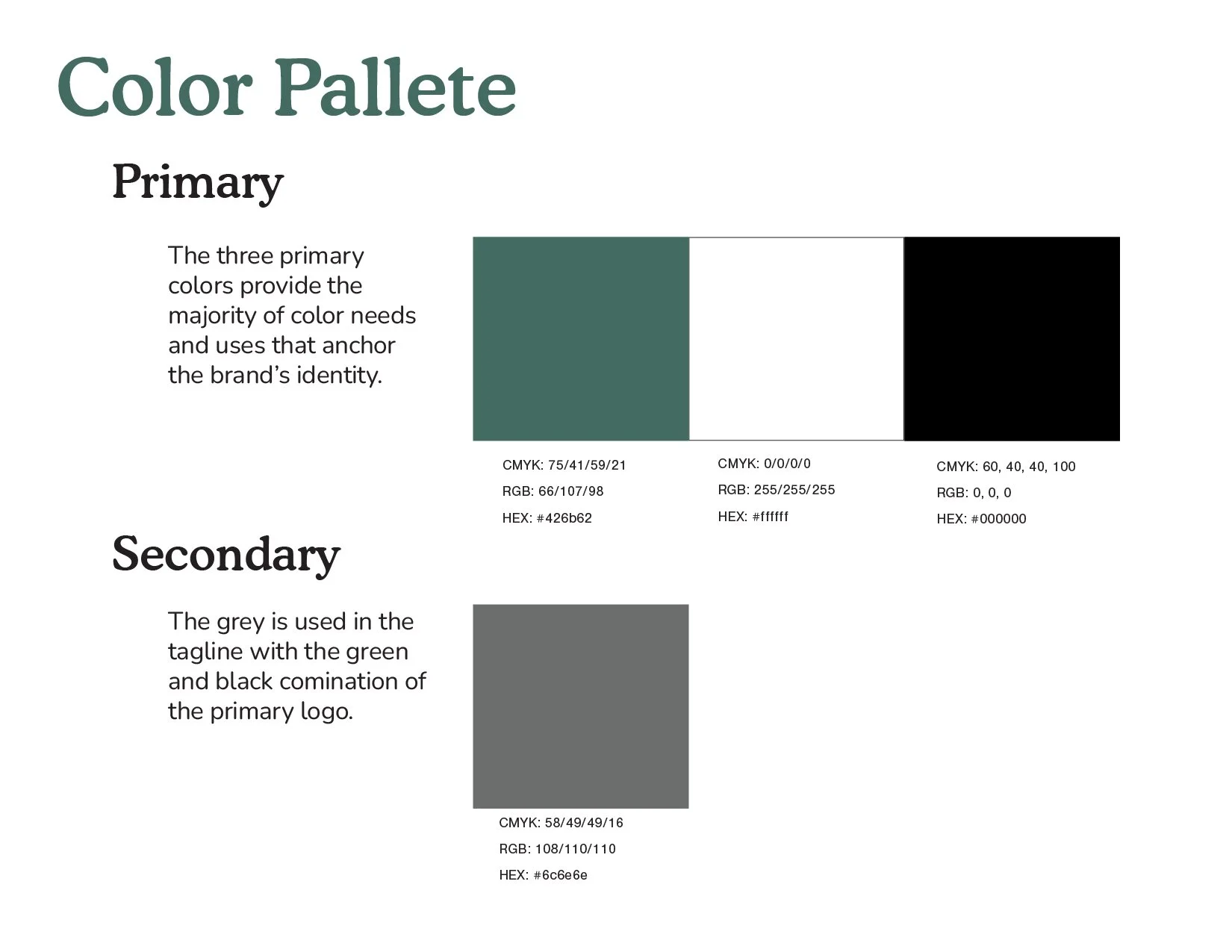 Color Pallete

Primary

The three primary colors provide the majority of color needs and uses that anchor the brand's identity.

CMYK: 75/41/59/21
RGB: 66/107/98
HEX: #426b62

CMYK: 0/0/0/0
RGB: 255/255/255
HEX: #ffffff

CMYK: 60, 40, 40, 100
RGB: 0, 0, 0
HEX: #000000

Secondary

The grey is used in the tagline with the green and black comination of the primary logo.

CMYK: 58/49/49/16
RGB: 108/110/110
HEX: #6c6e6e